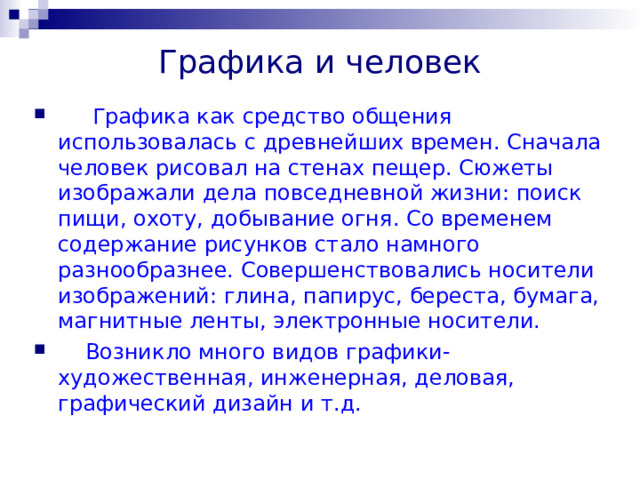 Графика и человек

Графика как средство общения использовалась с древнейших времен. Сначала человек рисовал на стенах пещер. Сюжеты изображали дела повседневной жизни: поиск пищи, охоту, добывание огня. Со временем содержание рисунков стало намного разнообразнее. Совершенствовались носители изображений: глина, папирус, береста, бумага, магнитные ленты, электронные носители.

Возникло много видов графики- художественная, инженерная, деловая, графический дизайн и т.д.